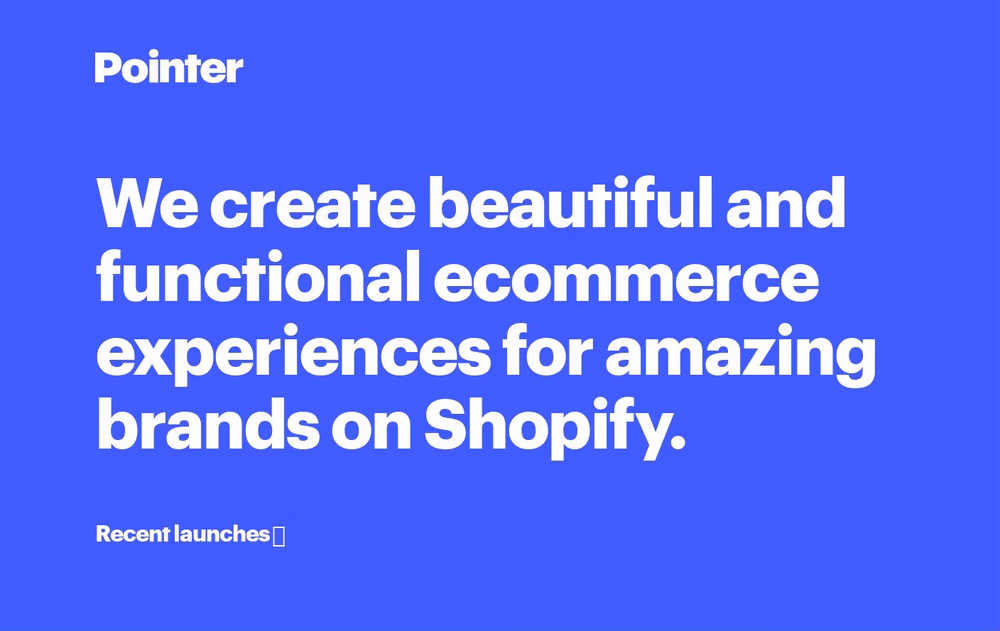 Pointer

We create beautiful and functional ecommerce experiences for amazing brands on Shopify.

Recent launches